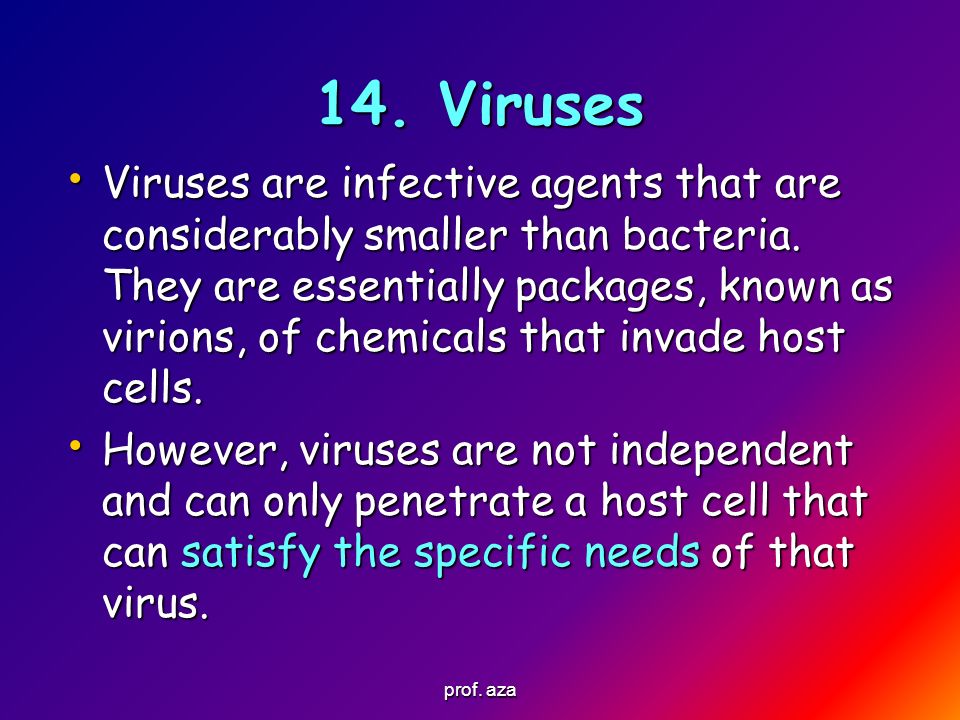 14. Viruses

• Viruses are infective agents that are considerably smaller than bacteria. They are essentially packages, known as virions, of chemicals that invade host cells.

• However, viruses are not independent and can only penetrate a host cell that can satisfy the specific needs of that virus.

prof. aza